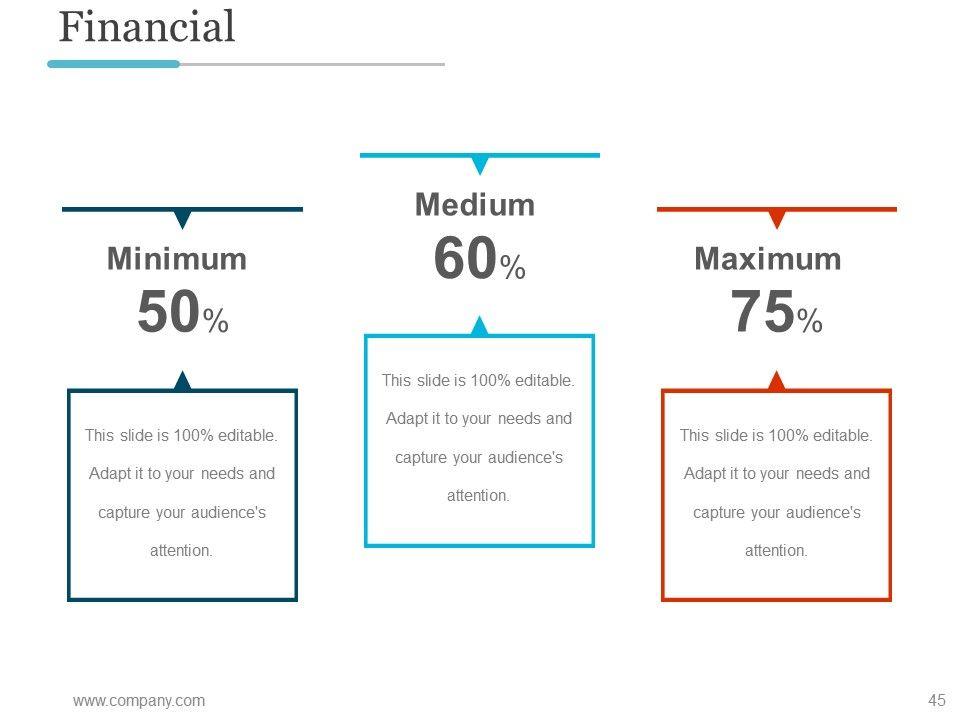 Financial

Minimum
50%

This slide is 100% editable. Adapt it to your needs and capture your audience's attention.

Medium
60%

This slide is 100% editable. Adapt it to your needs and capture your audience's attention.

Maximum
75%

This slide is 100% editable. Adapt it to your needs and capture your audience's attention.

www.company.com

45